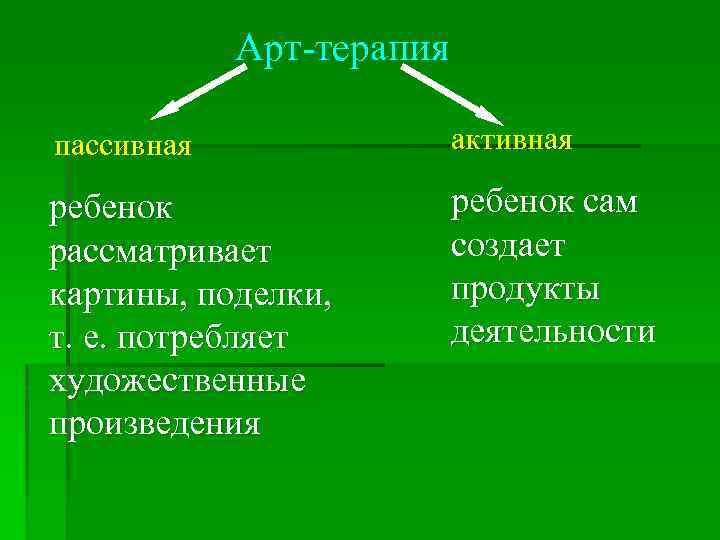 Арт-терапия

пассивная

ребенок рассматривает картины, поделки, т. е. потребляет художественные произведения

активная

ребенок сам создает продукты деятельности